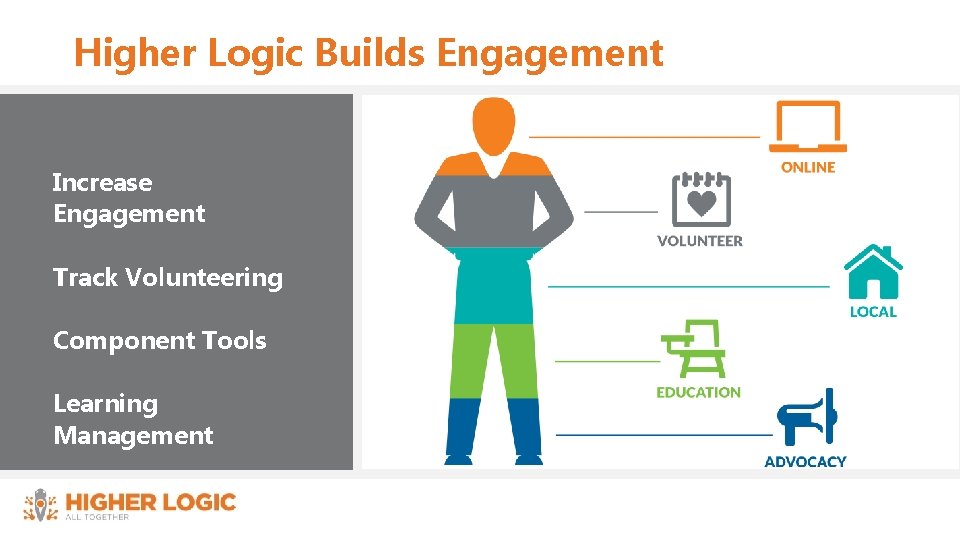 Higher Logic Builds Engagement

Increase Engagement

Track Volunteering

Component Tools

Learning Management

ONLINE

VOLUNTEER

LOCAL

EDUCATION

ADVOCACY

HIGHER LOGIC
ALL TOGETHER